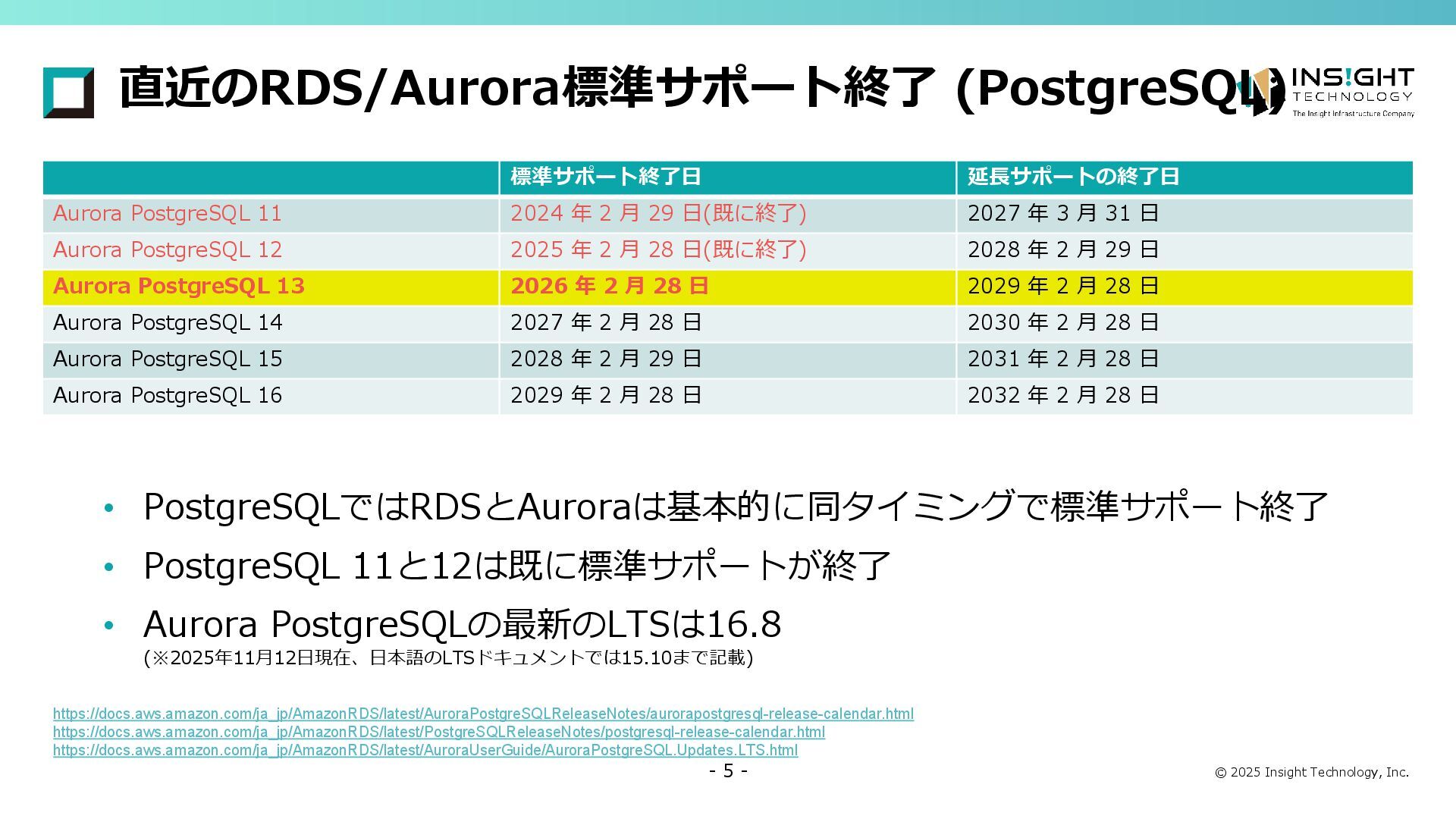 直近のRDS/Aurora標準サポート終了 (PostgreSQL)

INS!GHT TECHNOLOGY
The Insight Infrastructure Company

| | 標準サポート終了日 | 延長サポートの終了日 |
|---|---|---|
| Aurora PostgreSQL 11 | 2024 年 2 月 29 日(既に終了) | 2027 年 3 月 31 日 |
| Aurora PostgreSQL 12 | 2025 年 2 月 28 日(既に終了) | 2028 年 2 月 29 日 |
| Aurora PostgreSQL 13 | 2026 年 2 月 28 日 | 2029 年 2 月 28 日 |
| Aurora PostgreSQL 14 | 2027 年 2 月 28 日 | 2030 年 2 月 28 日 |
| Aurora PostgreSQL 15 | 2028 年 2 月 29 日 | 2031 年 2 月 28 日 |
| Aurora PostgreSQL 16 | 2029 年 2 月 28 日 | 2032 年 2 月 28 日 |

• PostgreSQLではRDSとAuroraは基本的に同タイミングで標準サポート終了
• PostgreSQL 11と12は既に標準サポートが終了
• Aurora PostgreSQLの最新のLTSは16.8
(※2025年11月12日現在、日本語のLTSドキュメントでは15.10まで記載)

https://docs.aws.amazon.com/ja_jp/AmazonRDS/latest/AuroraPostgreSQLReleaseNotes/aurorapostgresql-release-calendar.html
https://docs.aws.amazon.com/ja_jp/AmazonRDS/latest/PostgreSQLReleaseNotes/postgresql-release-calendar.html
https://docs.aws.amazon.com/ja_jp/AmazonRDS/latest/AuroraUserGuide/AuroraPostgreSQL.Updates.LTS.html

- 5 -

© 2025 Insight Technology, Inc.